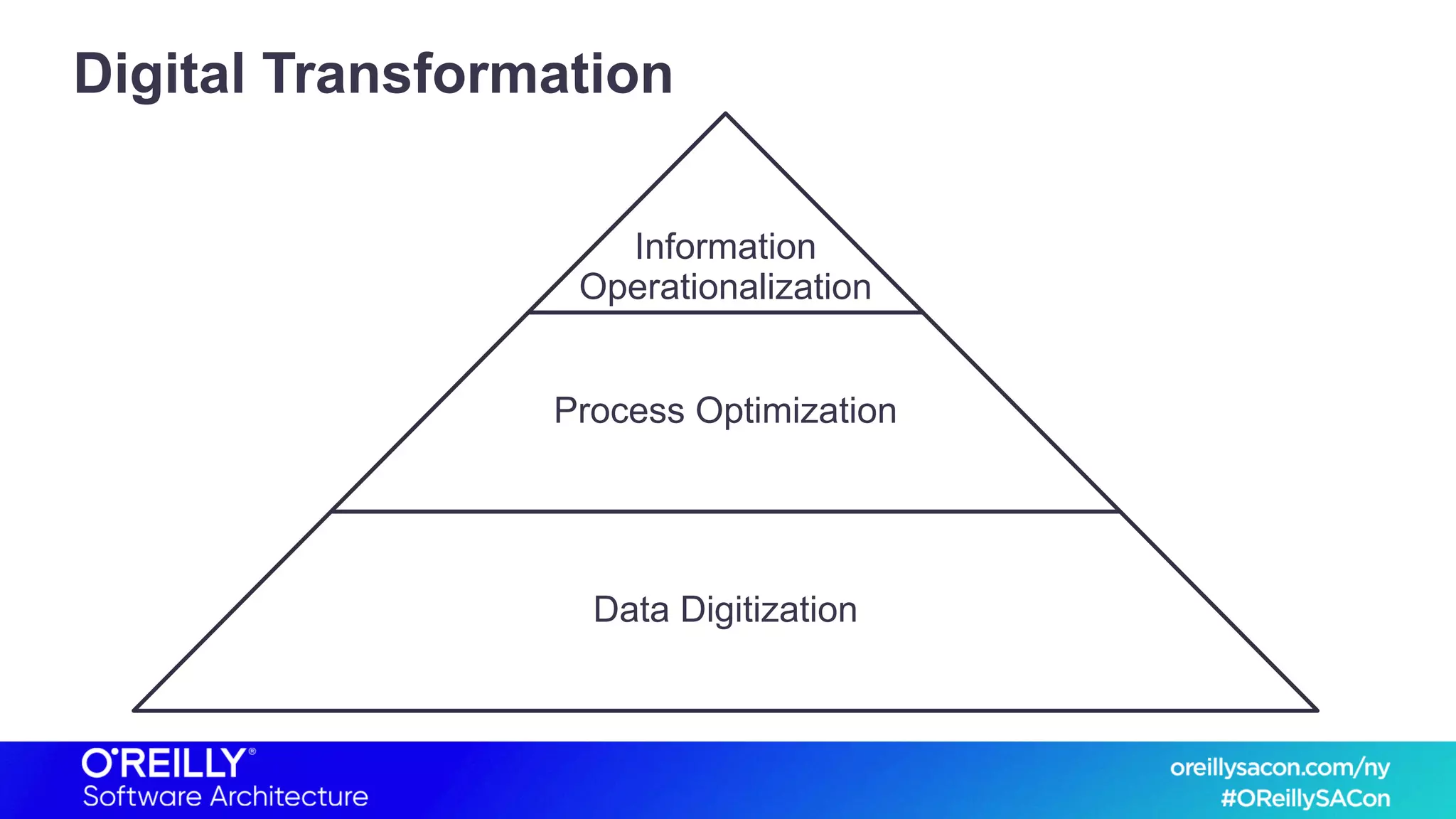 Digital Transformation

Information Operationalization

Process Optimization

Data Digitization

O'REILLY®
Software Architecture

oreillysacon.com/ny
#OReillySACon